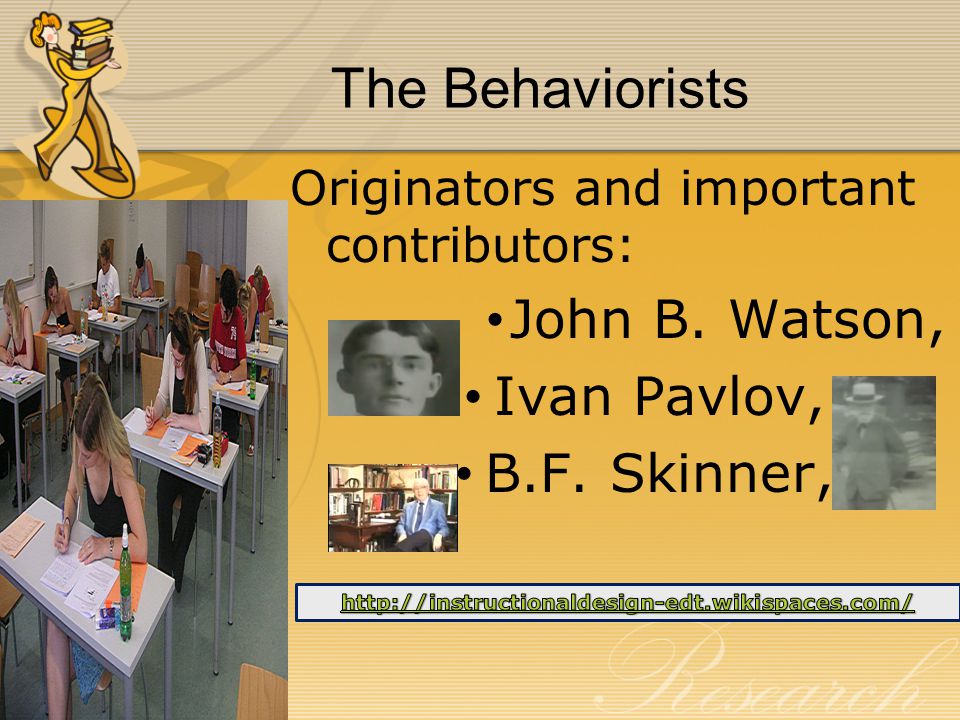 The Behaviorists

Originators and important contributors:

• John B. Watson,

• Ivan Pavlov,

• B.F. Skinner,

http://instructionaldesign-edt.wikispaces.com/

Research